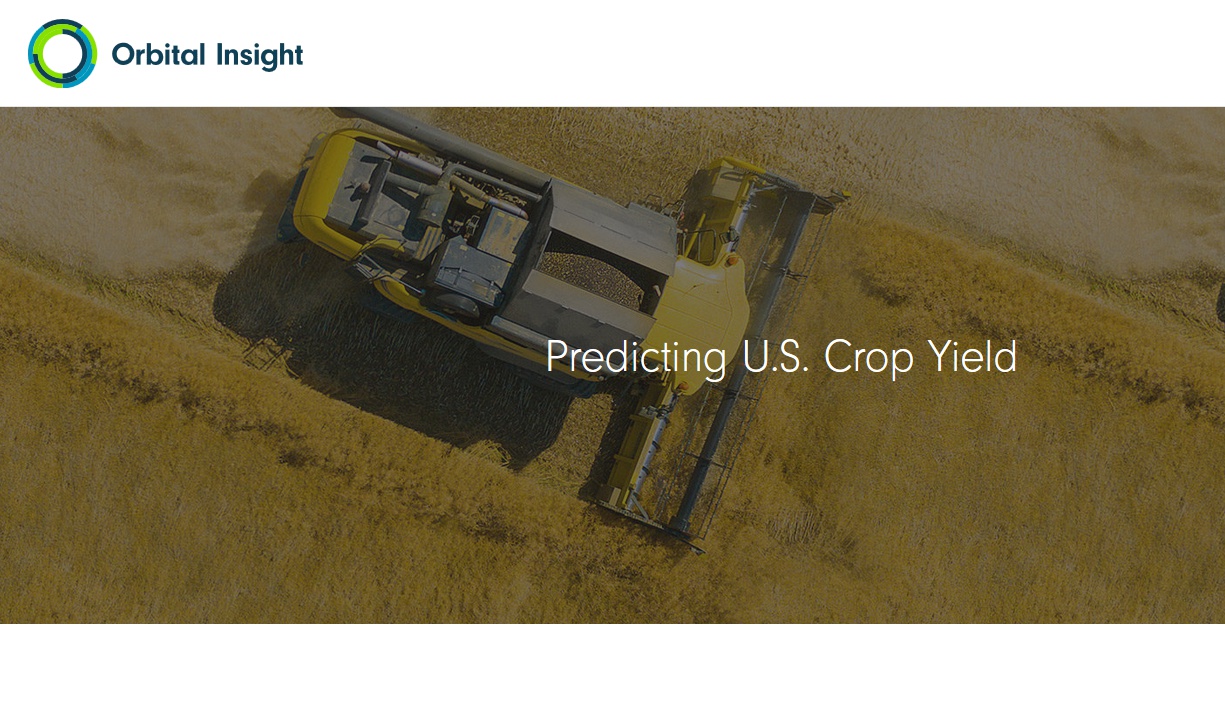 Orbital Insight

Predicting U.S. Crop Yield